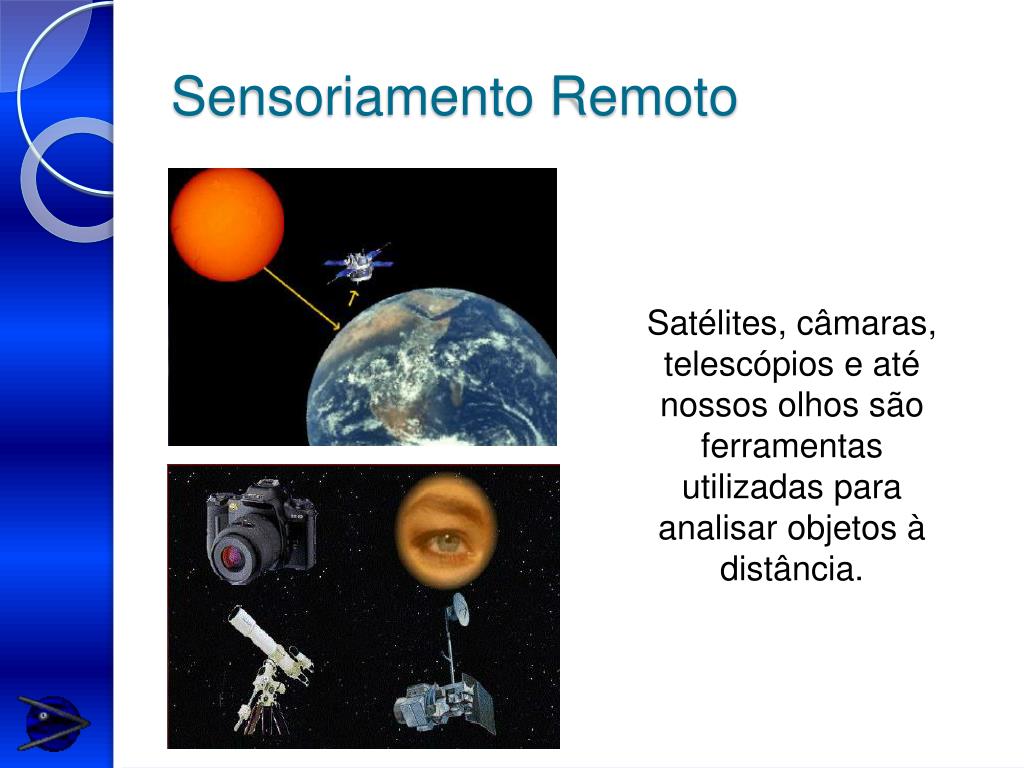 Sensoriamento Remoto

Satélites, câmaras, telescópios e até nossos olhos são ferramentas utilizadas para analisar objetos à distância.